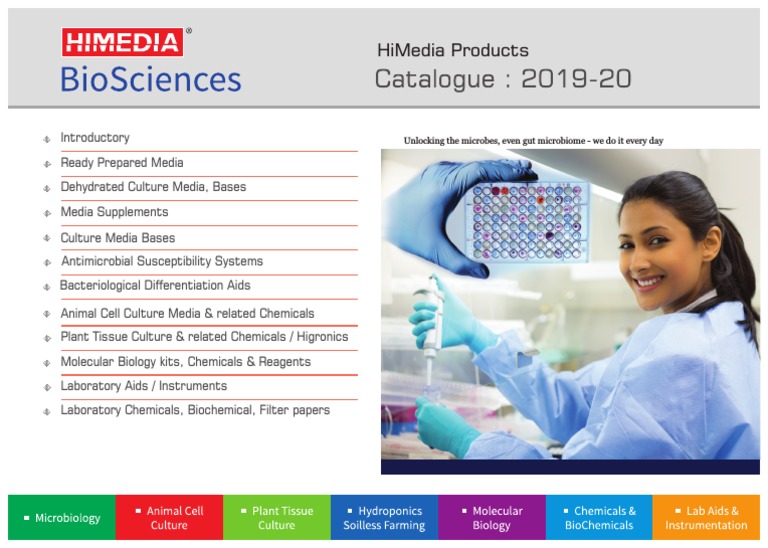 HIMEDIA®
BioSciences

HiMedia Products
Catalogue : 2019-20

Introductory
Ready Prepared Media
Dehydrated Culture Media, Bases
Media Supplements
Culture Media Bases
Antimicrobial Susceptibility Systems
Bacteriological Differentiation Aids
Animal Cell Culture Media & related Chemicals
Plant Tissue Culture & related Chemicals / Higronics
Molecular Biology kits, Chemicals & Reagents
Laboratory Aids / Instruments
Laboratory Chemicals, Biochemical, Filter papers

Unlocking the microbes, even gut microbiome - we do it every day

Microbiology
Animal Cell Culture
Plant Tissue Culture
Hydroponics Soilless Farming
Molecular Biology
Chemicals & BioChemicals
Lab Aids & Instrumentation